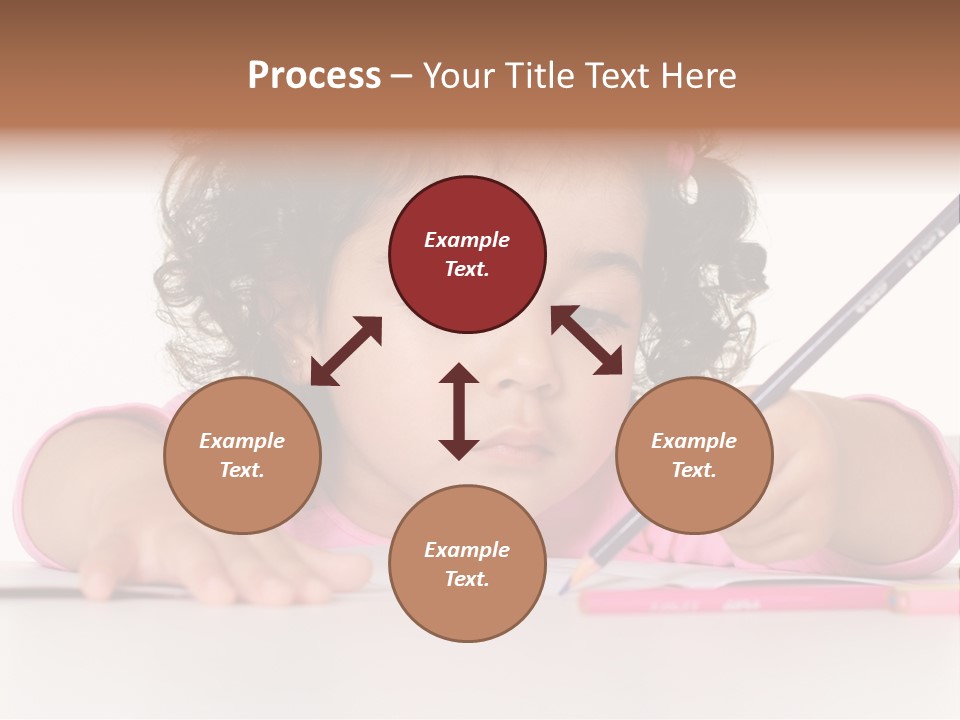 Process – Your Title Text Here

Example Text.

Example Text.

Example Text.

Example Text.